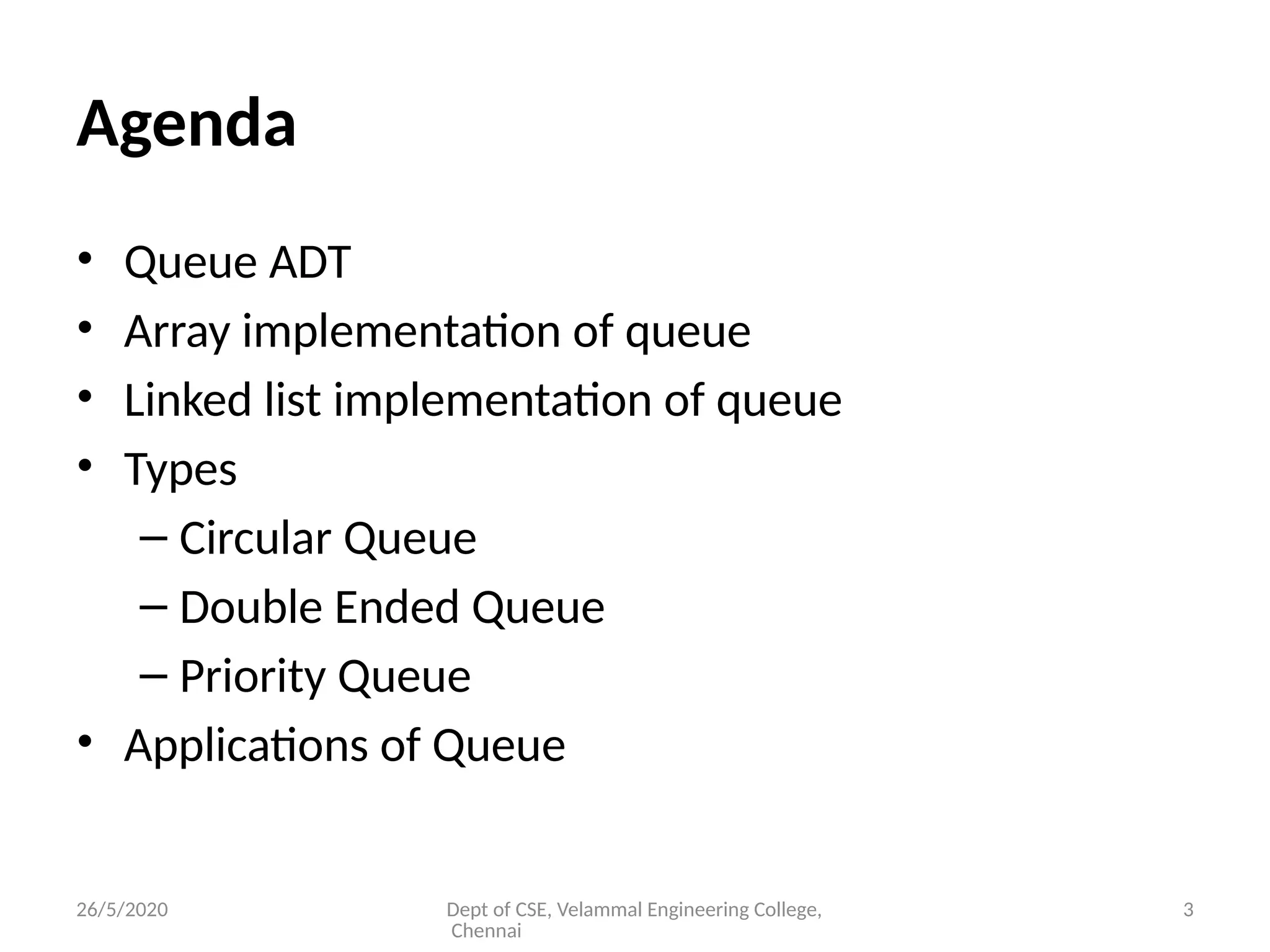 Agenda

• Queue ADT
• Array implementation of queue
• Linked list implementation of queue
• Types
  – Circular Queue
  – Double Ended Queue
  – Priority Queue
• Applications of Queue

26/5/2020

Dept of CSE, Velammal Engineering College, Chennai

3